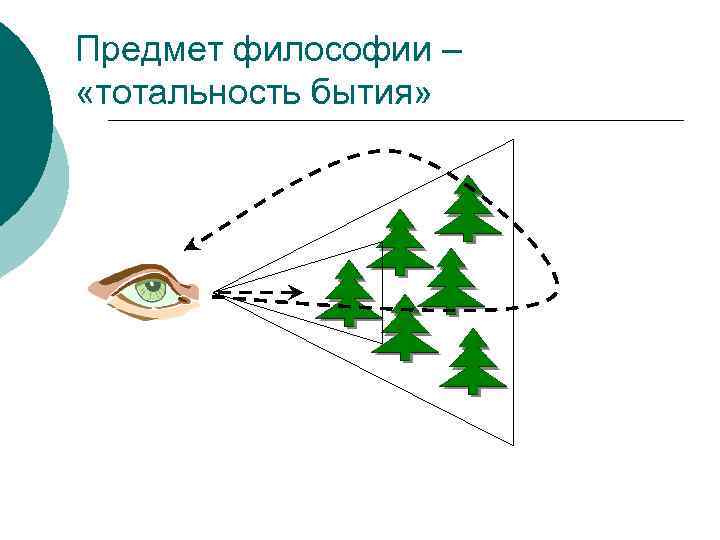 Предмет философии – «тотальность бытия»